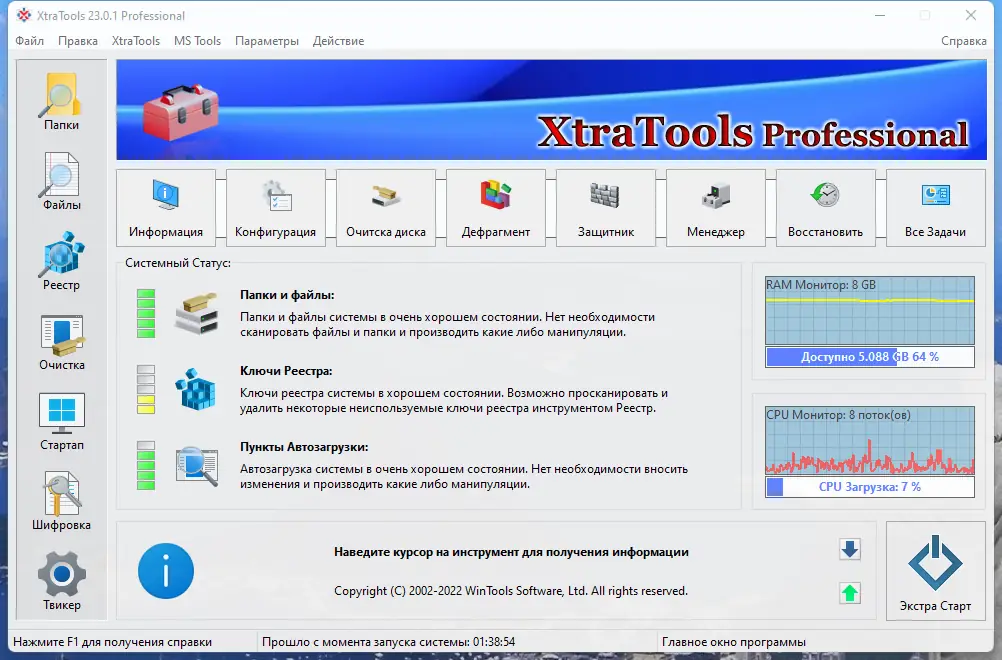 XtraTools 23.0.1 Professional

Файл Правка XtraTools MS Tools Параметры Действие Справка

Папки
Файлы
Реестр
Очистка
Стартап
Шифровка
Твикер

XtraTools Professional

Информация
Конфигурация
Очитска диска
Дефрагмент
Защитник
Менеджер
Восстановить
Все Задачи

Системный Статус:

Папки и файлы:
Папки и файлы системы в очень хорошем состоянии. Нет необходимости сканировать файлы и папки и производить какие либо манипуляции.

Ключи Реестра:
Ключи реестра системы в хорошем состоянии. Возможно просканировать и удалить некоторые неиспользуемые ключи реестра инструментом Реестр.

Пункты Автозагрузки:
Автозагрузка системы в очень хорошем состоянии. Нет необходимости вносить изменения и производить какие либо манипуляции.

RAM Монитор: 8 GB
Доступно 5.088 GB 64 %

CPU Монитор: 8 поток(ов)
CPU Загрузка: 7 %

Наведите курсор на инструмент для получения информации

Copyright (C) 2002-2022 WinTools Software, Ltd. All rights reserved.

Экстра Старт

Нажмите F1 для получения справки
Прошло с момента запуска системы: 01:38:54
Главное окно программы